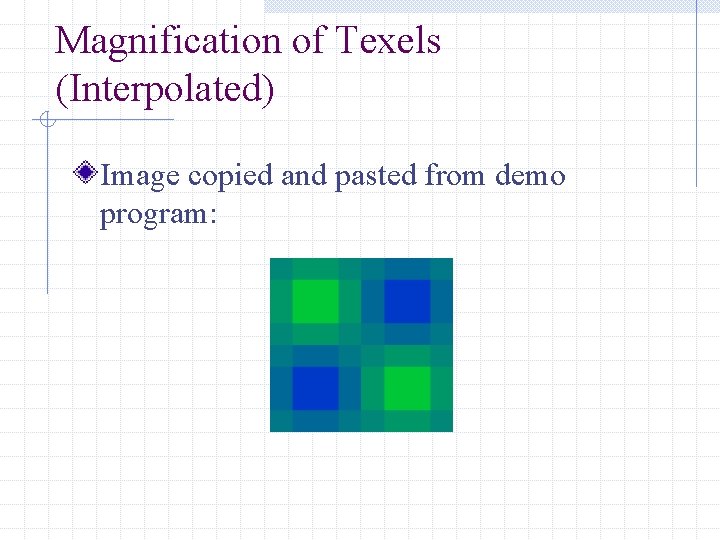 Magnification of Texels (Interpolated)

Image copied and pasted from demo program: